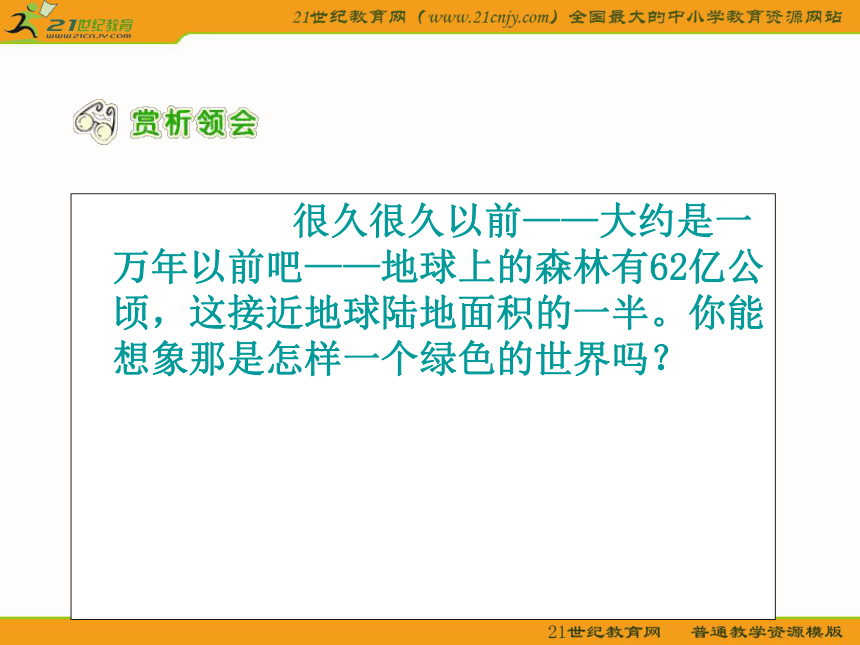 21世纪教育
www.21cnjy.com

21世纪教育网（www.21cnjy.com）全国最大的中小学教育资源网站

赏析领会

很久很久以前——大约是一万年以前吧——地球上的森林有62亿公顷，这接近地球陆地面积的一半。你能想象那是怎样一个绿色的世界吗？

21世纪教育网　普通教学资源模版